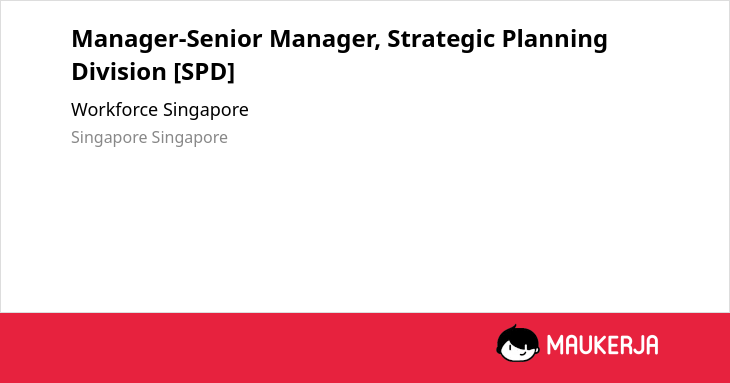 Manager-Senior Manager, Strategic Planning Division [SPD]

Workforce Singapore

Singapore Singapore

MAUKERJA